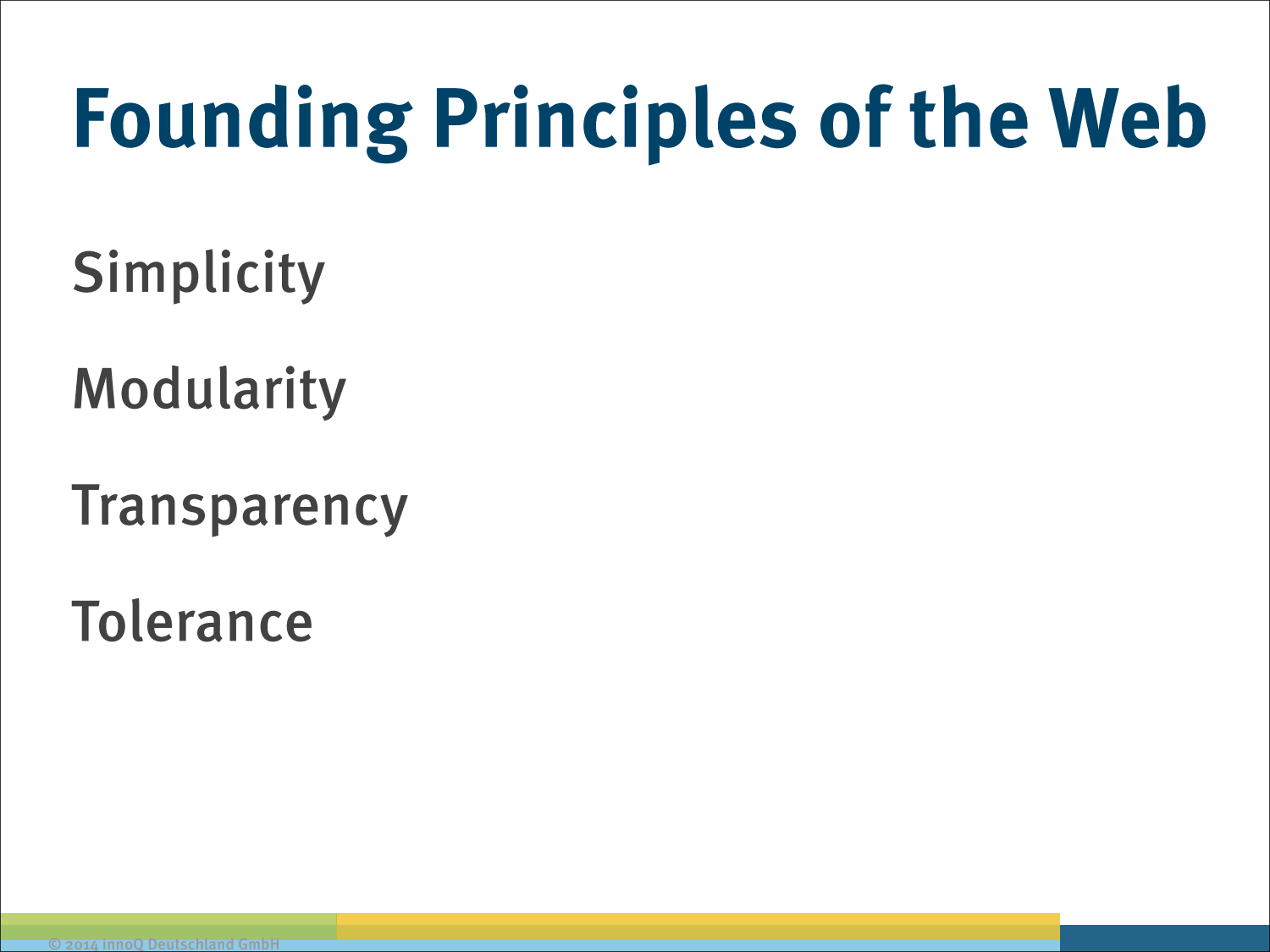 Founding Principles of the Web

Simplicity

Modularity

Transparency

Tolerance

© 2014 innoQ Deutschland GmbH